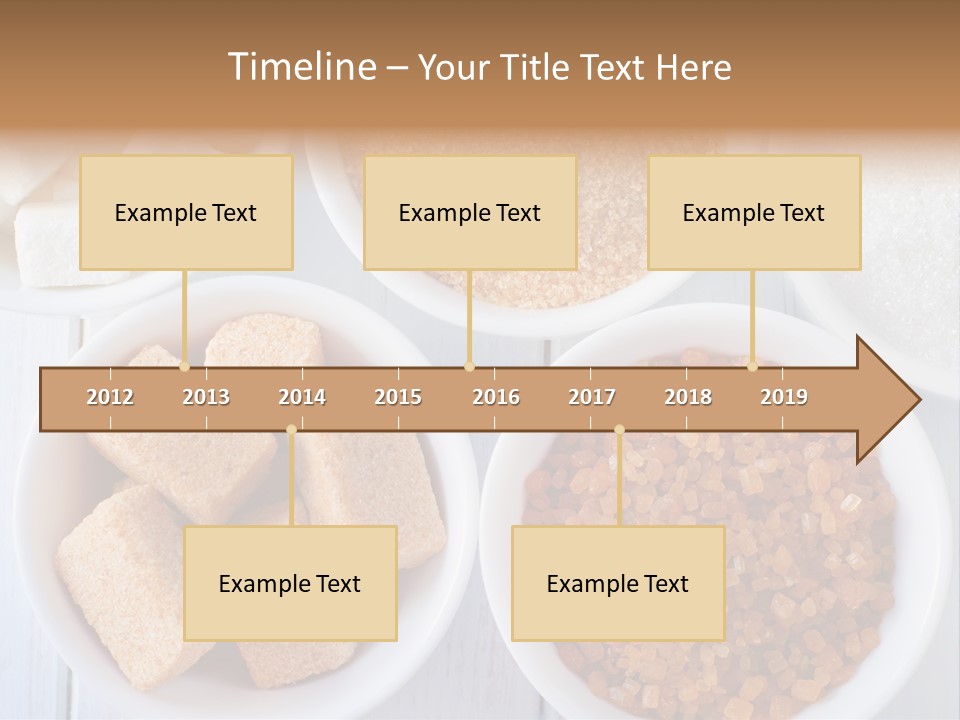 Timeline – Your Title Text Here

Example Text

Example Text

Example Text

2012 2013 2014 2015 2016 2017 2018 2019

Example Text

Example Text